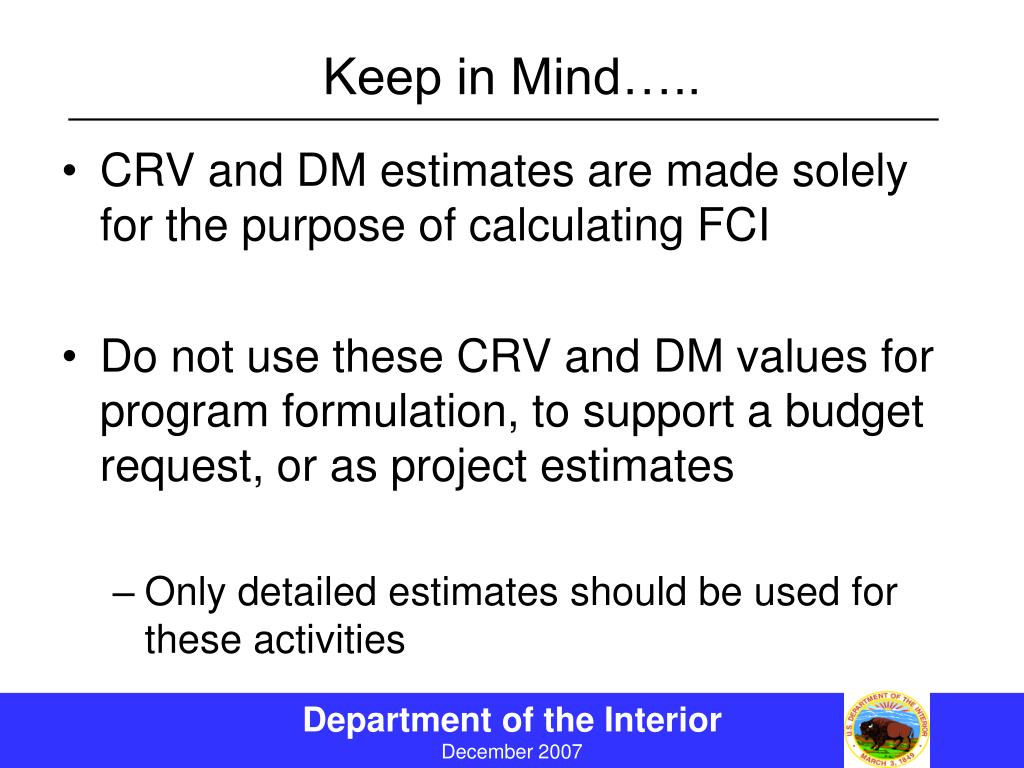 Keep in Mind…..

• CRV and DM estimates are made solely for the purpose of calculating FCI

• Do not use these CRV and DM values for program formulation, to support a budget request, or as project estimates

– Only detailed estimates should be used for these activities

Department of the Interior
December 2007

U.S. DEPARTMENT OF THE INTERIOR
MARCH 3, 1849